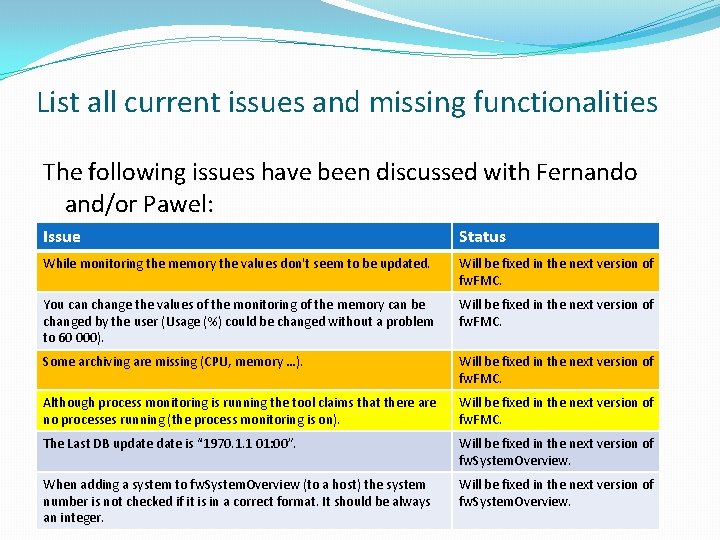 List all current issues and missing functionalities

The following issues have been discussed with Fernando and/or Pawel:

| Issue | Status |
|---|---|
| While monitoring the memory the values don't seem to be updated. | Will be fixed in the next version of fwFMC. |
| You can change the values of the monitoring of the memory can be changed by the user (Usage (%) could be changed without a problem to 60 000). | Will be fixed in the next version of fwFMC. |
| Some archiving are missing (CPU, memory …). | Will be fixed in the next version of fwFMC. |
| Although process monitoring is running the tool claims that there are no processes running (the process monitoring is on). | Will be fixed in the next version of fwFMC. |
| The Last DB update date is "1970.1.1 01:00". | Will be fixed in the next version of fwSystemOverview. |
| When adding a system to fwSystemOverview (to a host) the system number is not checked if it is in a correct format. It should be always an integer. | Will be fixed in the next version of fwSystemOverview. |